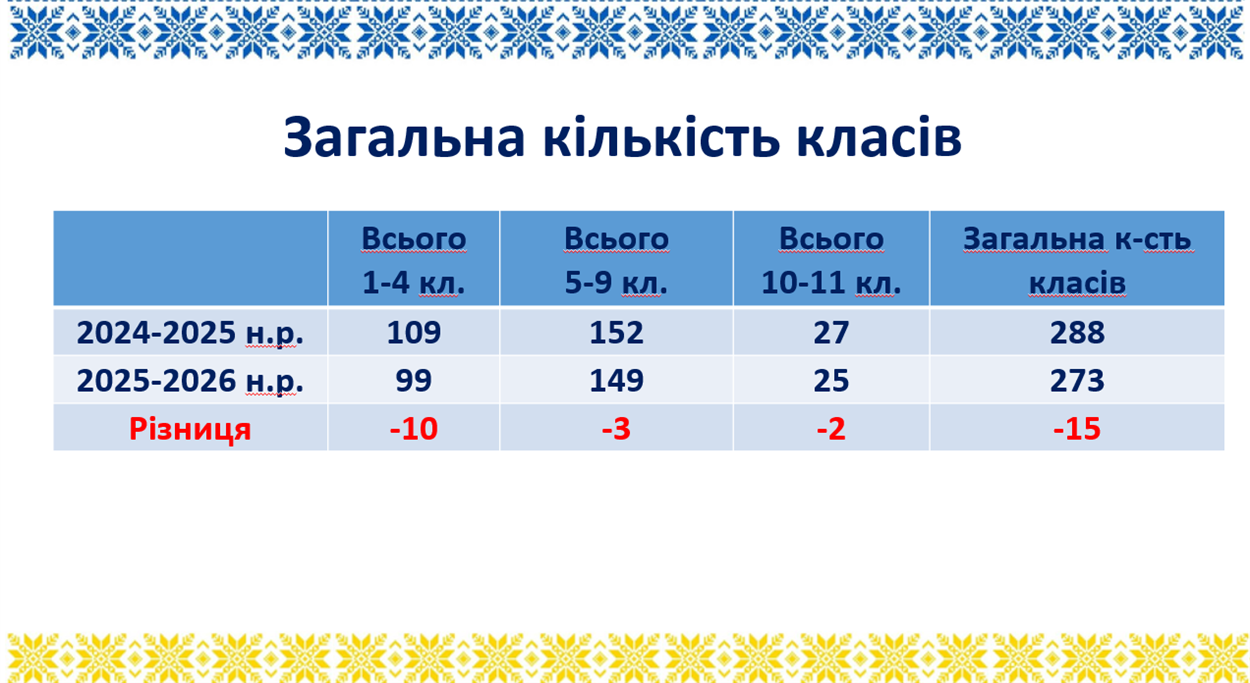 Загальна кількість класів

|  | Всього 1-4 кл. | Всього 5-9 кл. | Всього 10-11 кл. | Загальна к-сть класів |
|---|---|---|---|---|
| 2024-2025 н.р. | 109 | 152 | 27 | 288 |
| 2025-2026 н.р. | 99 | 149 | 25 | 273 |
| Різниця | -10 | -3 | -2 | -15 |